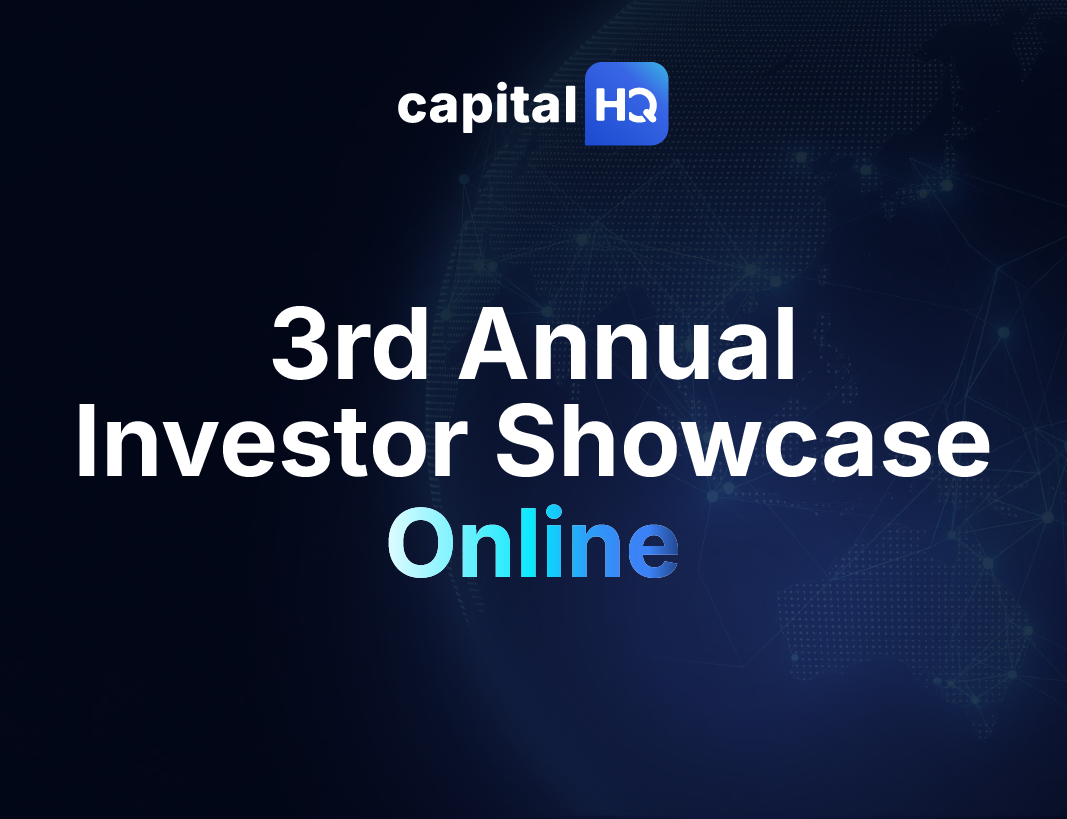 capital HQ

3rd Annual Investor Showcase Online